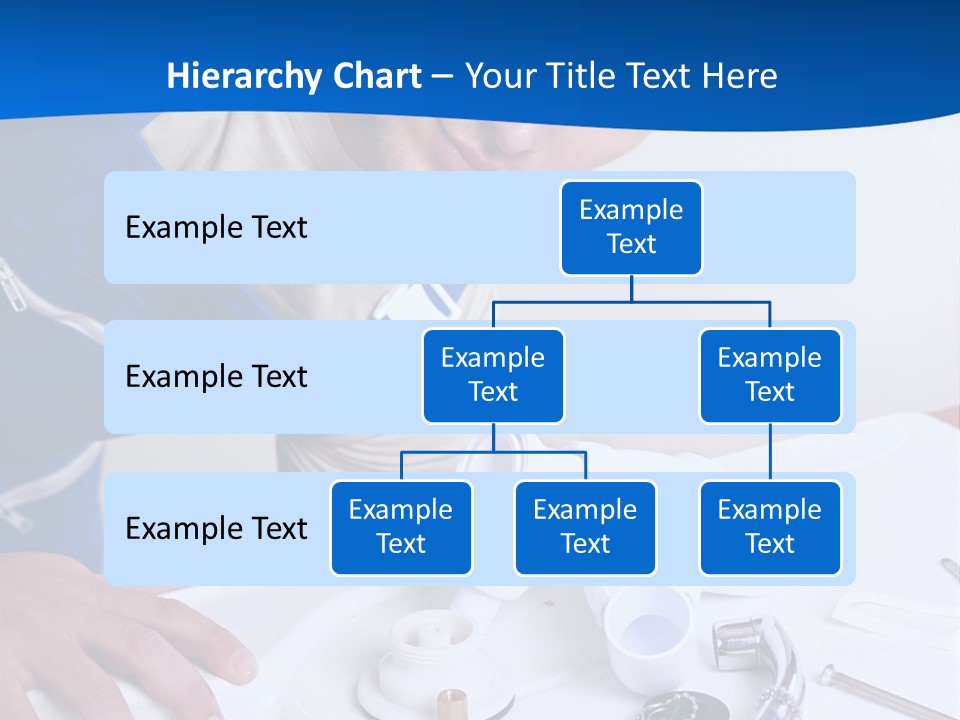 Hierarchy Chart – Your Title Text Here

Example Text

Example Text

Example Text

Example Text

Example Text

Example Text

Example Text

Example Text

Example Text